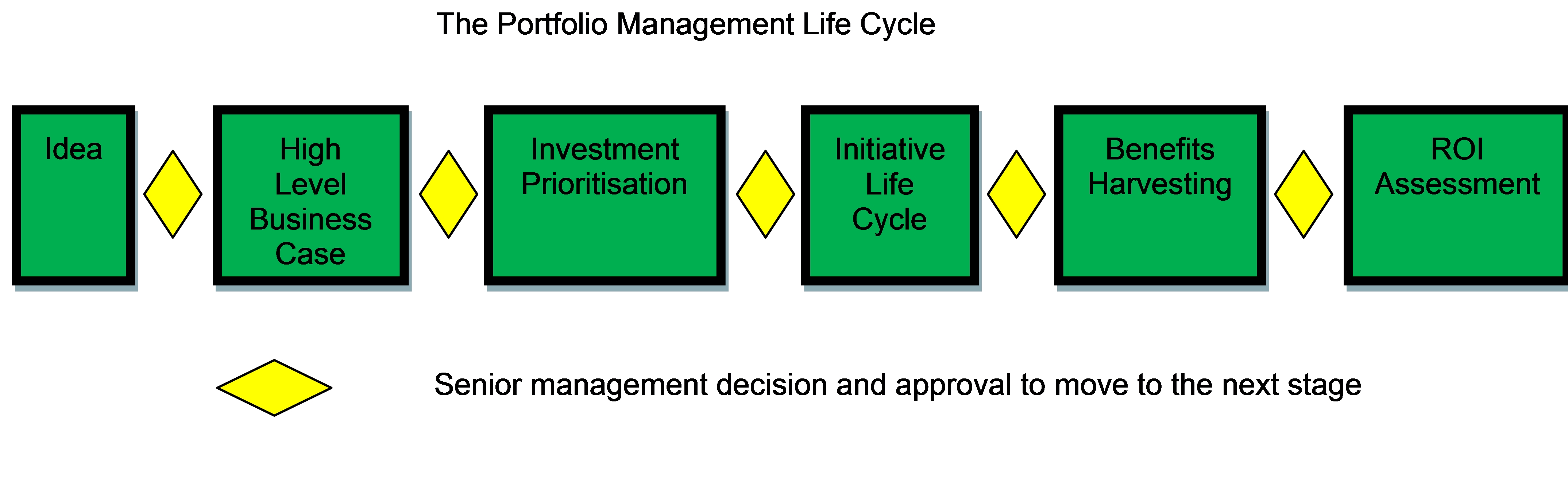 The Portfolio Management Life Cycle

Idea

High Level Business Case

Investment Prioritisation

Initiative Life Cycle

Benefits Harvesting

ROI Assessment

Senior management decision and approval to move to the next stage